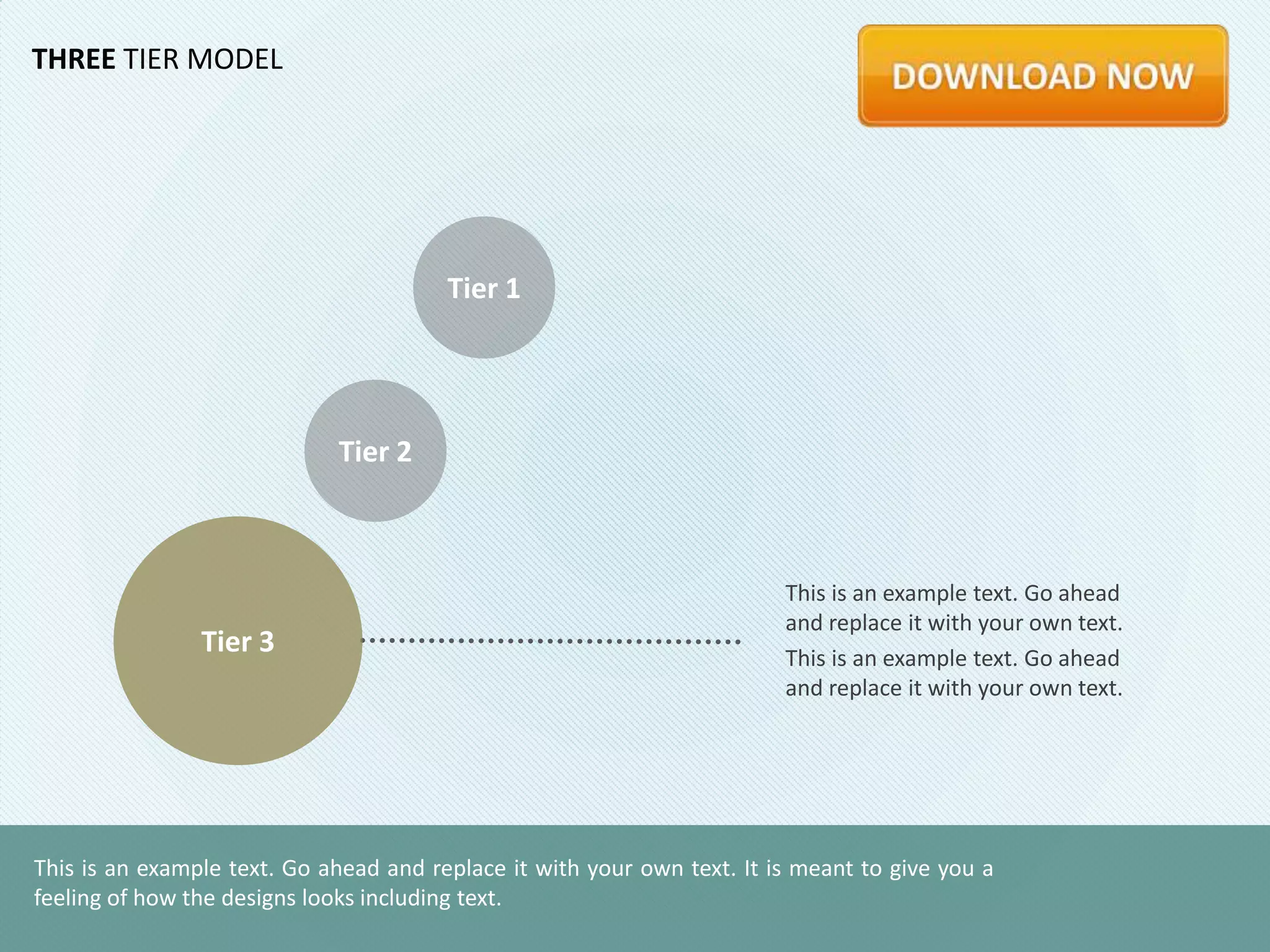 THREE TIER MODEL

DOWNLOAD NOW

Tier 1

Tier 2

Tier 3

This is an example text. Go ahead and replace it with your own text.

This is an example text. Go ahead and replace it with your own text.

This is an example text. Go ahead and replace it with your own text. It is meant to give you a feeling of how the designs looks including text.